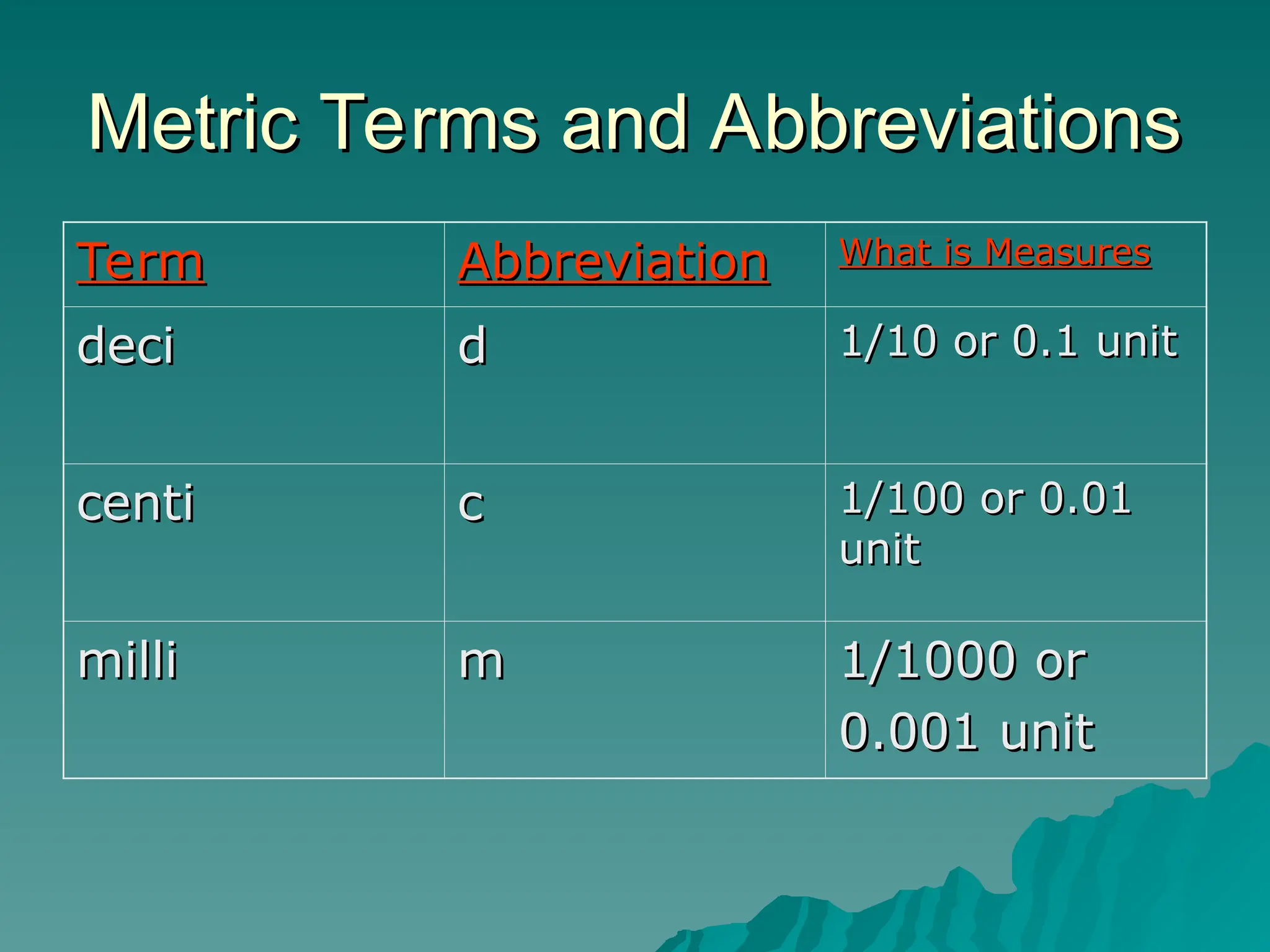 Metric Terms and Abbreviations

| Term | Abbreviation | What is Measures |
|---|---|---|
| deci | d | 1/10 or 0.1 unit |
| centi | c | 1/100 or 0.01 unit |
| milli | m | 1/1000 or 0.001 unit |